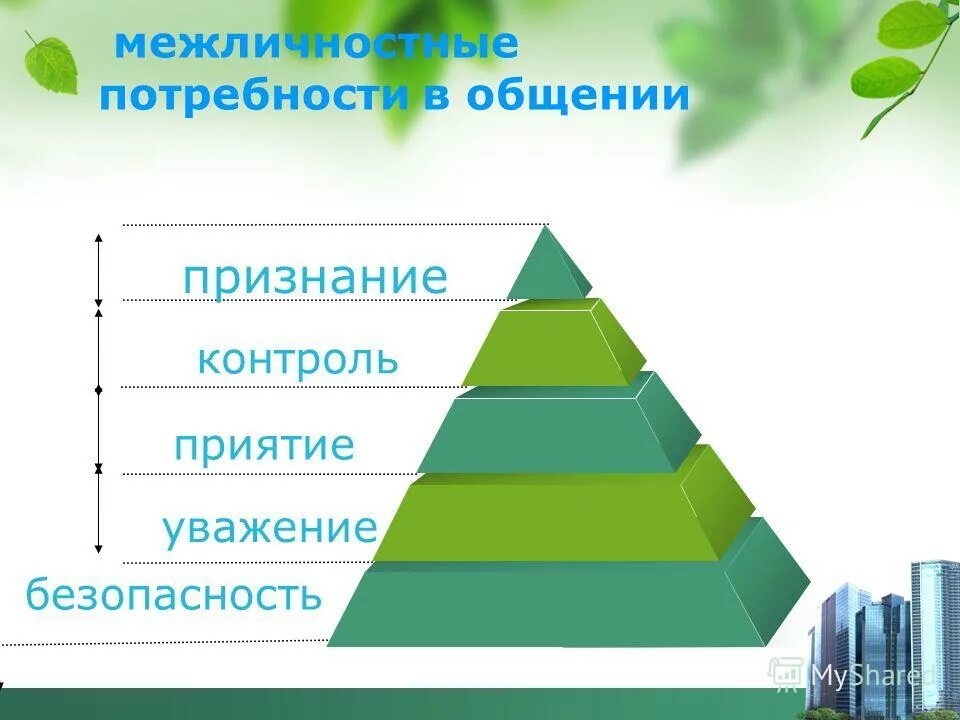 межличностные потребности в общении

признание

контроль

приятие

уважение

безопасность

MyShared